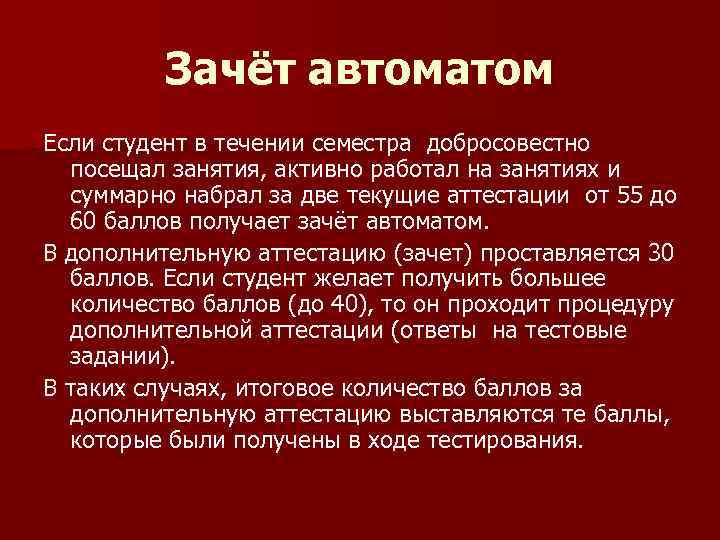 Зачёт автоматом

Если студент в течении семестра добросовестно посещал занятия, активно работал на занятиях и суммарно набрал за две текущие аттестации от 55 до 60 баллов получает зачёт автоматом.

В дополнительную аттестацию (зачет) проставляется 30 баллов. Если студент желает получить большее количество баллов (до 40), то он проходит процедуру дополнительной аттестации (ответы на тестовые задании).

В таких случаях, итоговое количество баллов за дополнительную аттестацию выставляются те баллы, которые были получены в ходе тестирования.